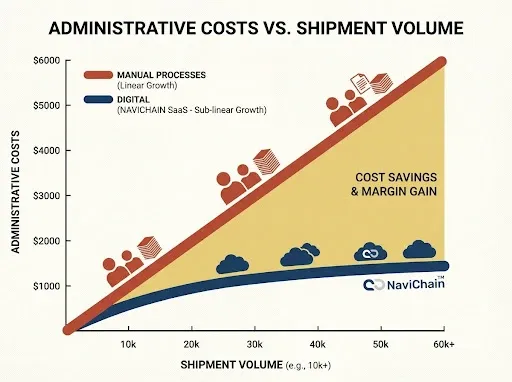 ADMINISTRATIVE COSTS VS. SHIPMENT VOLUME

MANUAL PROCESSES
(Linear Growth)

DIGITAL
(NAVICHAIN SaaS - Sub-linear Growth)

ADMINISTRATIVE COSTS

$6000
$5000
$4000
$3000
$2000
$1000

COST SAVINGS & MARGIN GAIN

NaviChain™

10k
20k
30k
40k
50k
60k+

SHIPMENT VOLUME (e.g., 10k+)